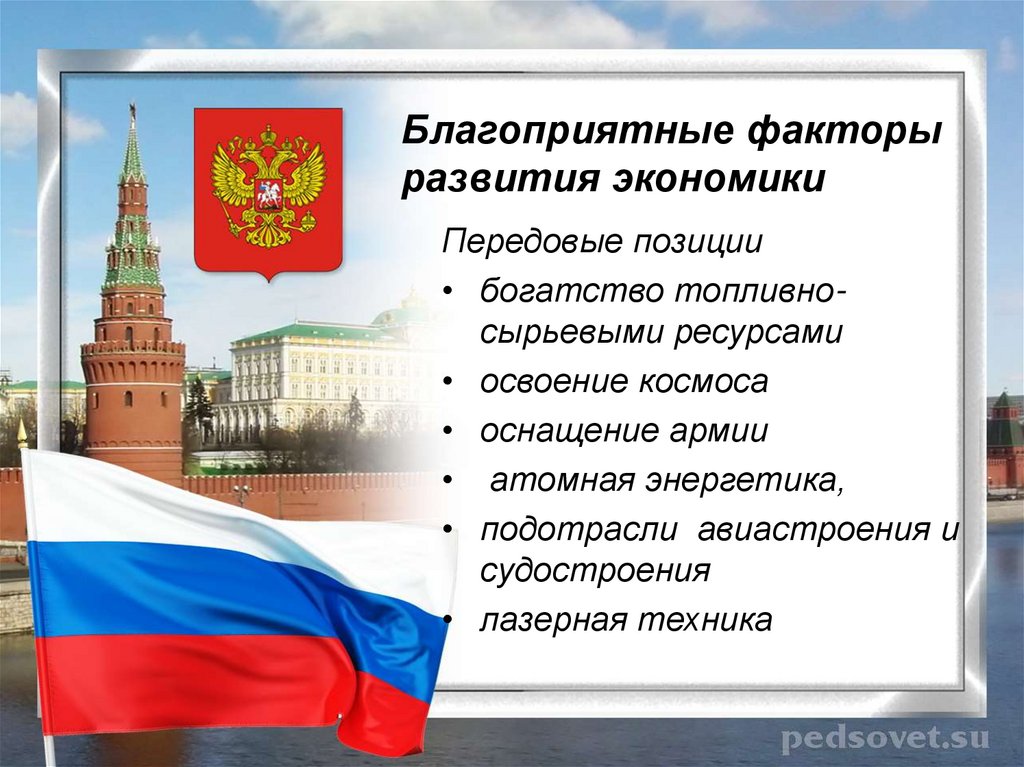 Благоприятные факторы развития экономики

Передовые позиции

• богатство топливно-сырьевыми ресурсами
• освоение космоса
• оснащение армии
• атомная энергетика,
• подотрасли авиастроения и судостроения
• лазерная техника

pedsovet.su